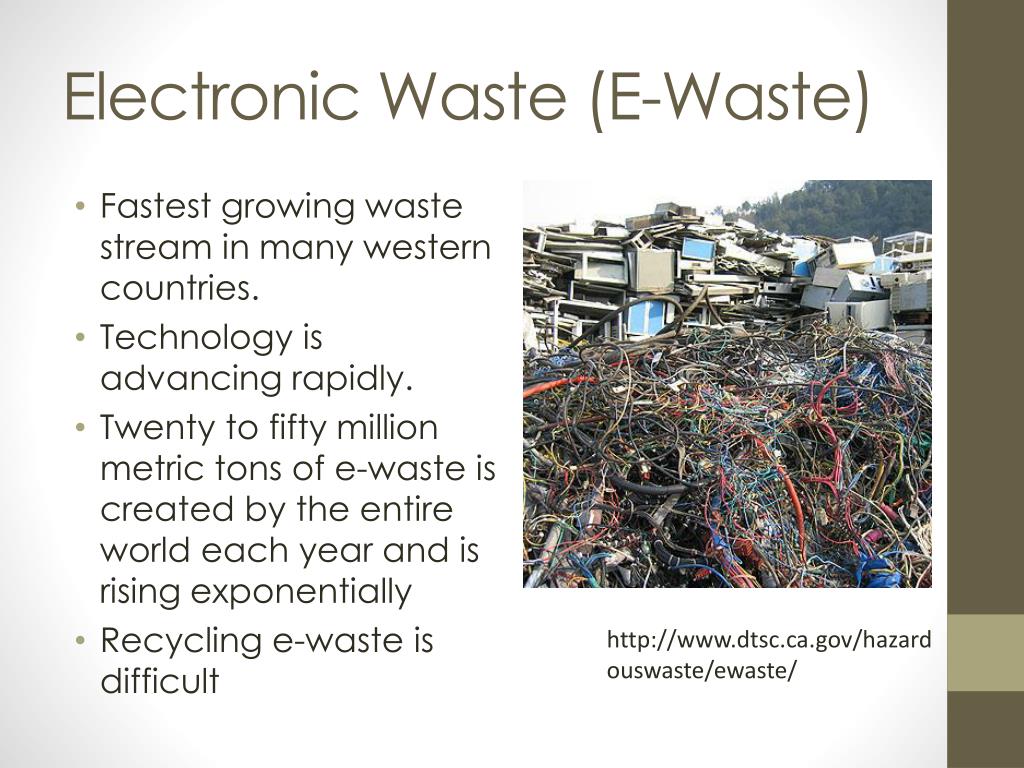 Electronic Waste (E-Waste)

• Fastest growing waste stream in many western countries.
• Technology is advancing rapidly.
• Twenty to fifty million metric tons of e-waste is created by the entire world each year and is rising exponentially
• Recycling e-waste is difficult

http://www.dtsc.ca.gov/hazardouswaste/ewaste/